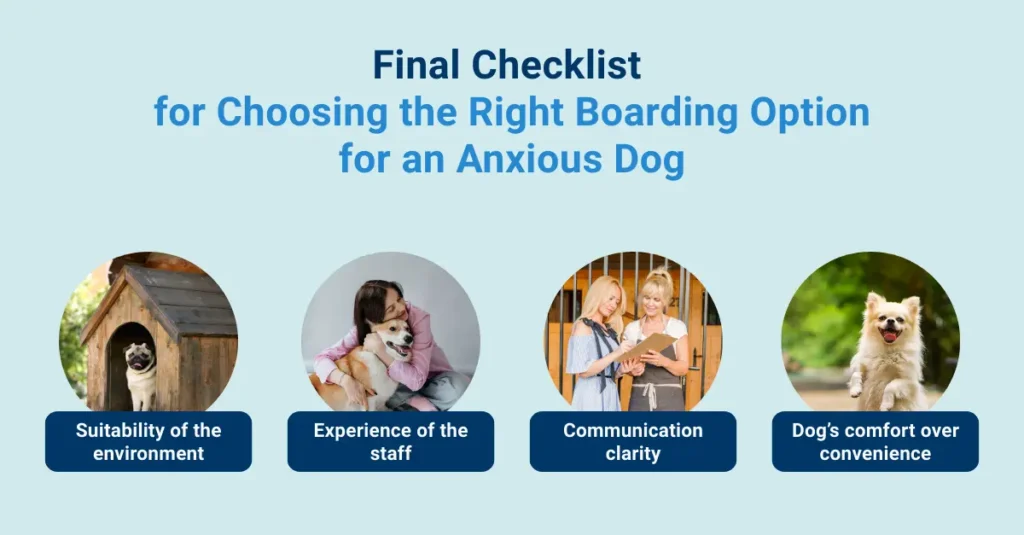 Final Checklist
for Choosing the Right Boarding Option for an Anxious Dog

Suitability of the environment

Experience of the staff

Communication clarity

Dog's comfort over convenience